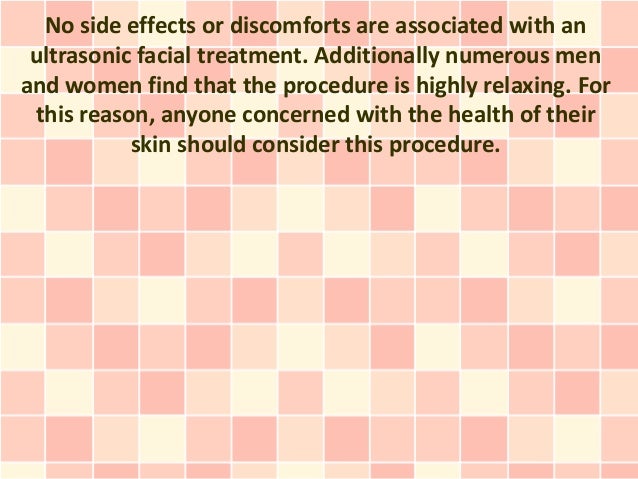 No side effects or discomforts are associated with an ultrasonic facial treatment. Additionally numerous men and women find that the procedure is highly relaxing. For this reason, anyone concerned with the health of their skin should consider this procedure.